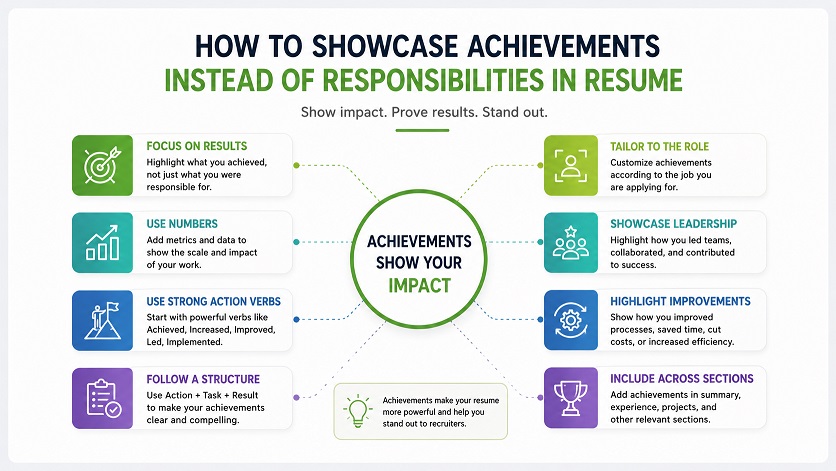 HOW TO SHOWCASE ACHIEVEMENTS
INSTEAD OF RESPONSIBILITIES IN RESUME

Show impact. Prove results. Stand out.

FOCUS ON RESULTS
Highlight what you achieved, not just what you were responsible for.

USE NUMBERS
Add metrics and data to show the scale and impact of your work.

USE STRONG ACTION VERBS
Start with powerful verbs like Achieved, Increased, Improved, Led, Implemented.

FOLLOW A STRUCTURE
Use Action + Task + Result to make your achievements clear and compelling.

ACHIEVEMENTS SHOW YOUR IMPACT

Achievements make your resume more powerful and help you stand out to recruiters.

TAILOR TO THE ROLE
Customize achievements according to the job you are applying for.

SHOWCASE LEADERSHIP
Highlight how you led teams, collaborated, and contributed to success.

HIGHLIGHT IMPROVEMENTS
Show how you improved processes, saved time, cut costs, or increased efficiency.

INCLUDE ACROSS SECTIONS
Add achievements in summary, experience, projects, and other relevant sections.